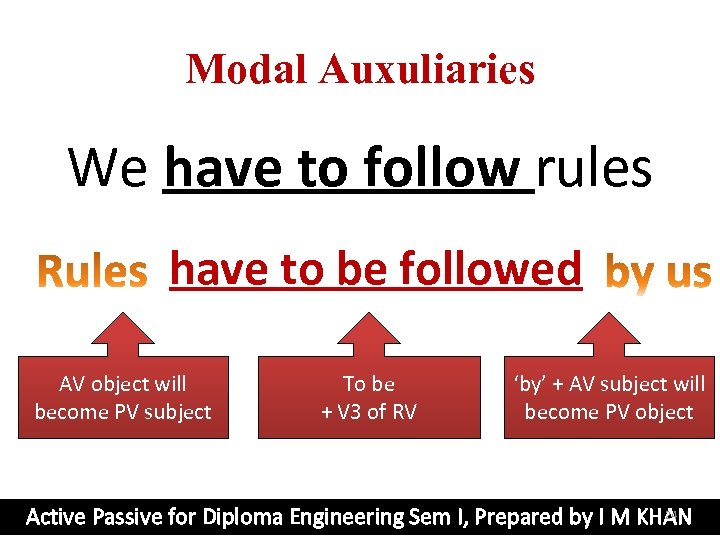 Modal Auxuliaries

We have to follow rules

Rules have to be followed by us

AV object will become PV subject

To be + V3 of RV

'by' + AV subject will become PV object

Active Passive for Diploma Engineering Sem I, Prepared by I M KHAN